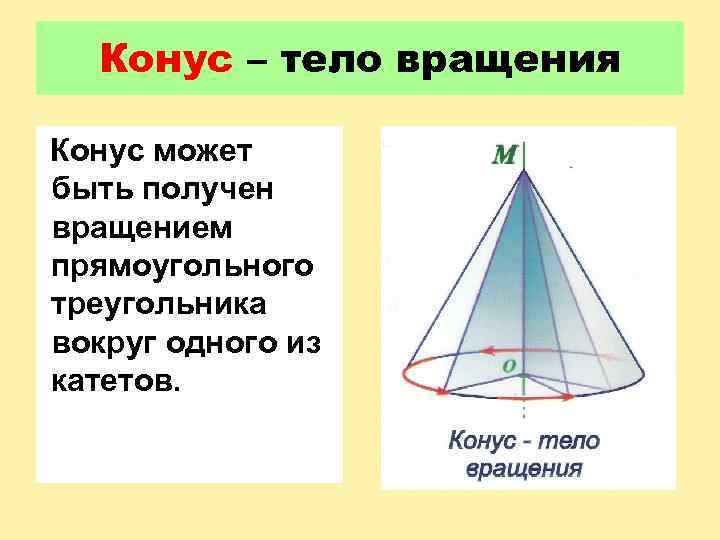 Конус – тело вращения

Конус может быть получен вращением прямоугольного треугольника вокруг одного из катетов.

M

O

Конус - тело вращения